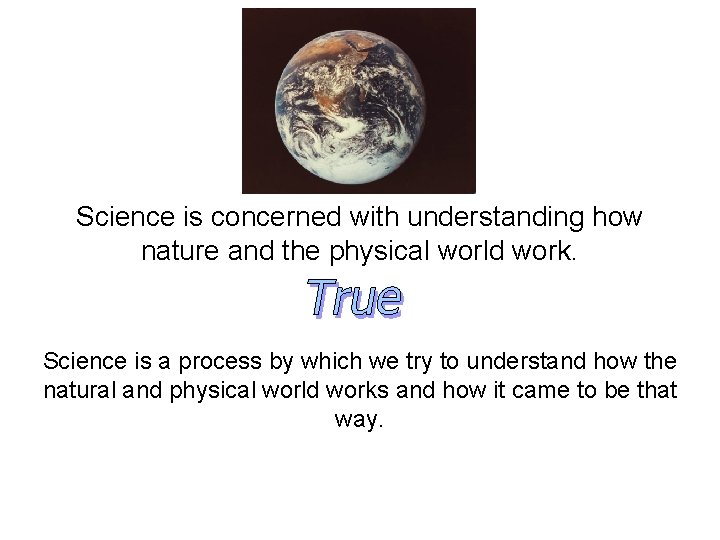 Science is concerned with understanding how nature and the physical world work.

True

Science is a process by which we try to understand how the natural and physical world works and how it came to be that way.